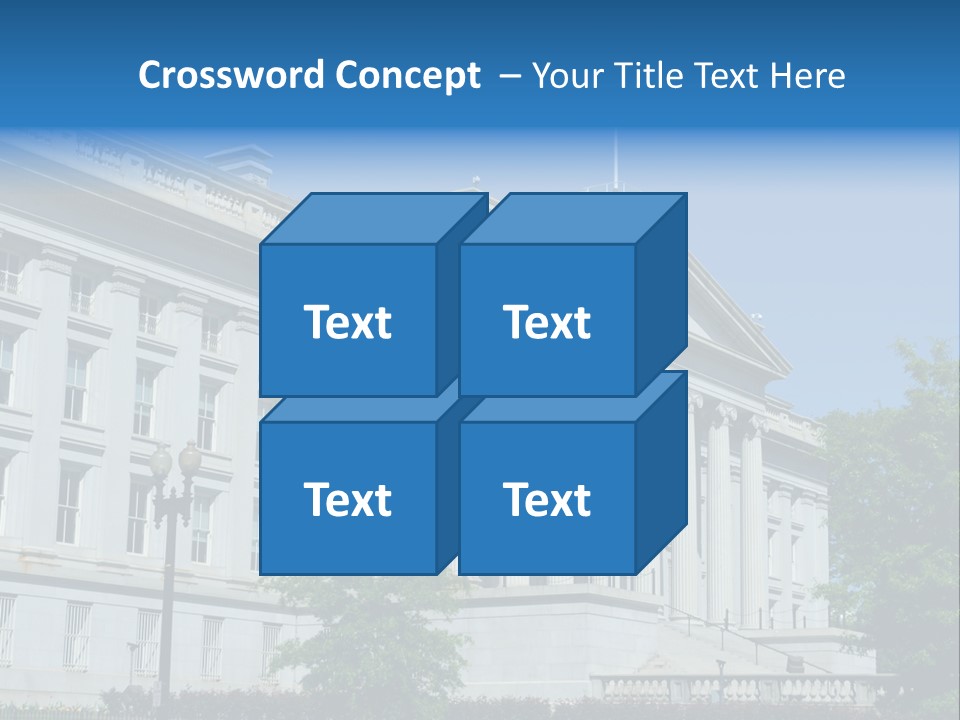 Crossword Concept – Your Title Text Here

Text

Text

Text

Text